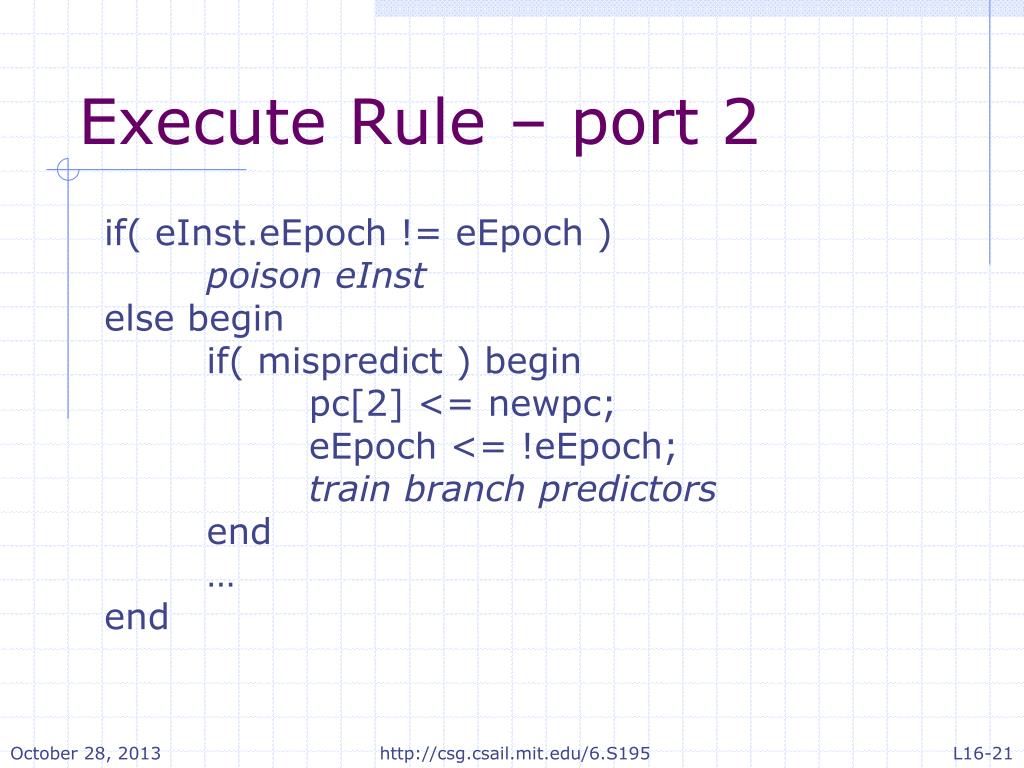 Execute Rule – port 2

if( eInst.eEpoch != eEpoch )
poison eInst
else begin
if( mispredict ) begin
pc[2] <= newpc;
eEpoch <= !eEpoch;
train branch predictors
end
…
end

October 28, 2013

http://csg.csail.mit.edu/6.S195

L16-21